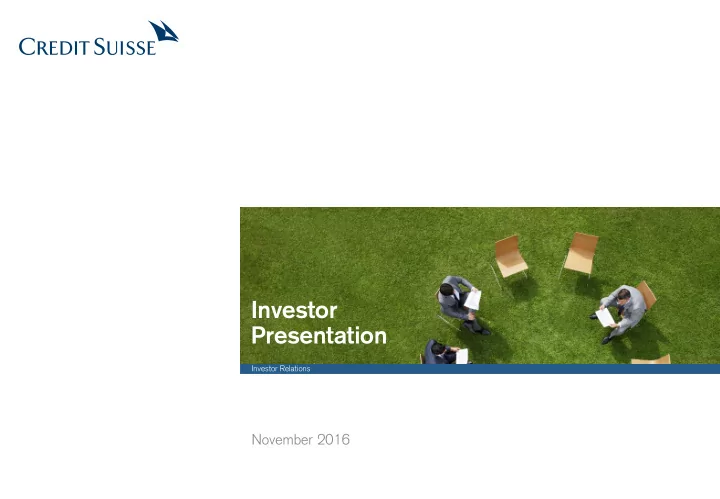 CREDIT SUISSE

Investor Presentation

Investor Relations

November 2016